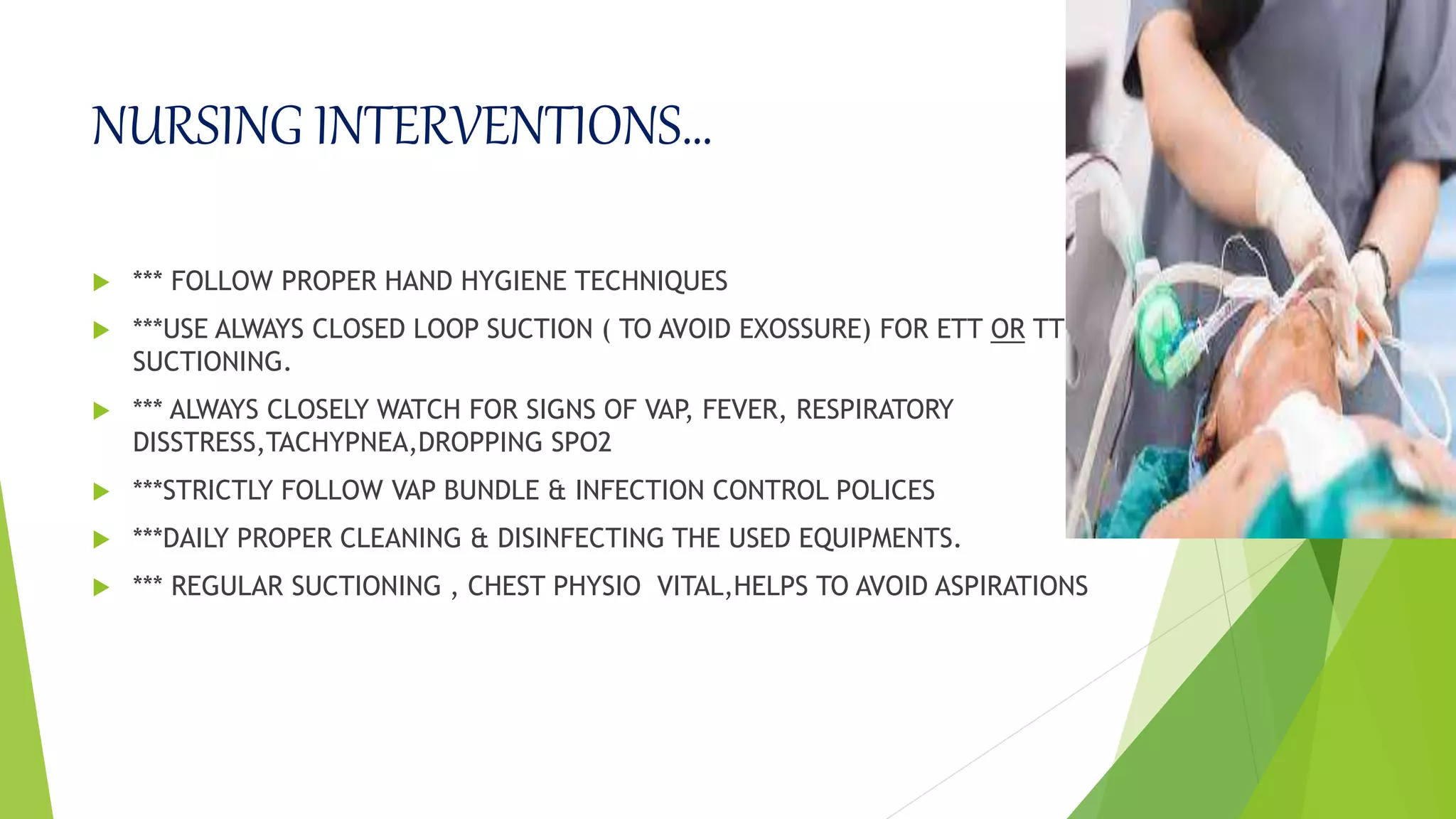 NURSING INTERVENTIONS…

*** FOLLOW PROPER HAND HYGIENE TECHNIQUES

***USE ALWAYS CLOSED LOOP SUCTION ( TO AVOID EXOSSURE) FOR ETT OR TT SUCTIONING.

*** ALWAYS CLOSELY WATCH FOR SIGNS OF VAP, FEVER, RESPIRATORY DISSTRESS,TACHYPNEA,DROPPING SPO2

***STRICTLY FOLLOW VAP BUNDLE & INFECTION CONTROL POLICES

***DAILY PROPER CLEANING & DISINFECTING THE USED EQUIPMENTS.

*** REGULAR SUCTIONING , CHEST PHYSIO VITAL,HELPS TO AVOID ASPIRATIONS